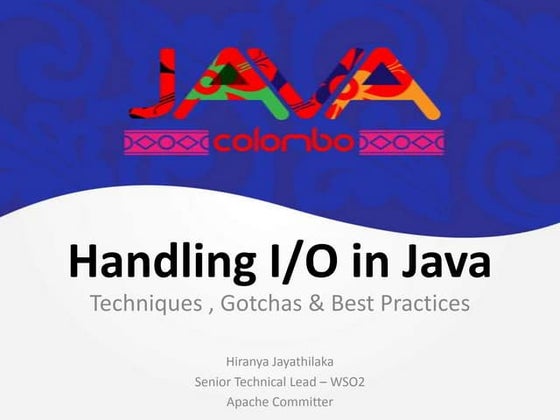 JAVA
colombo

Handling I/O in Java
Techniques , Gotchas & Best Practices

Hiranya Jayathilaka
Senior Technical Lead – WSO2
Apache Committer